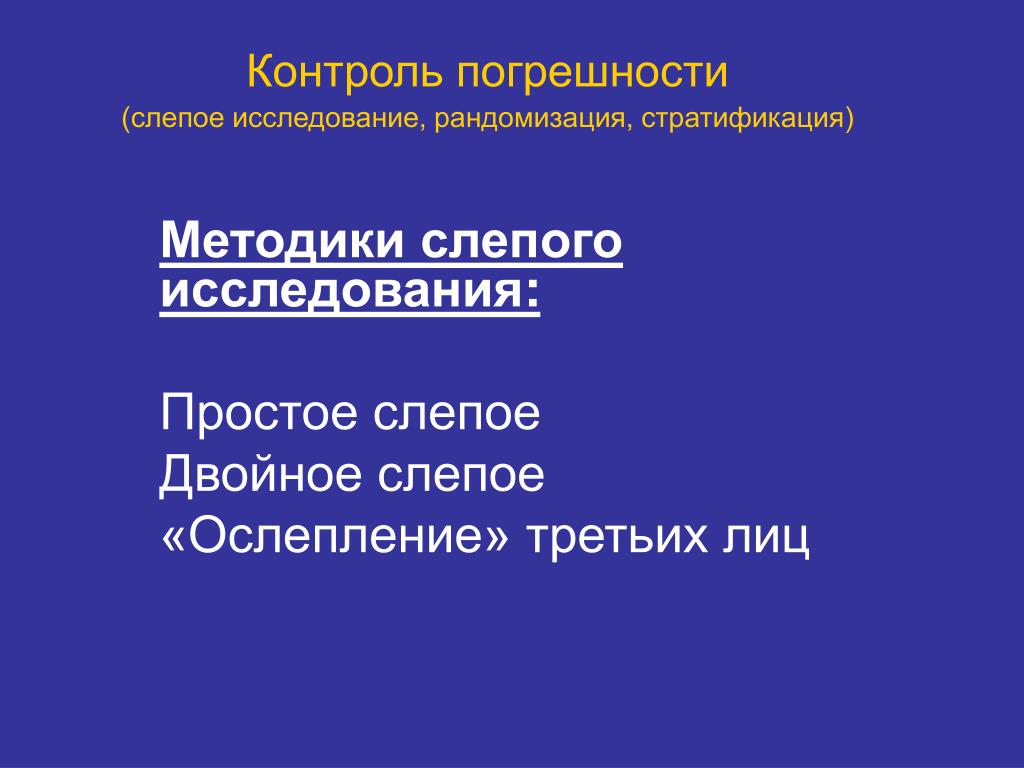 Контроль погрешности
(слепое исследование, рандомизация, стратификация)

Методики слепого исследования:

Простое слепое
Двойное слепое
«Ослепление» третьих лиц